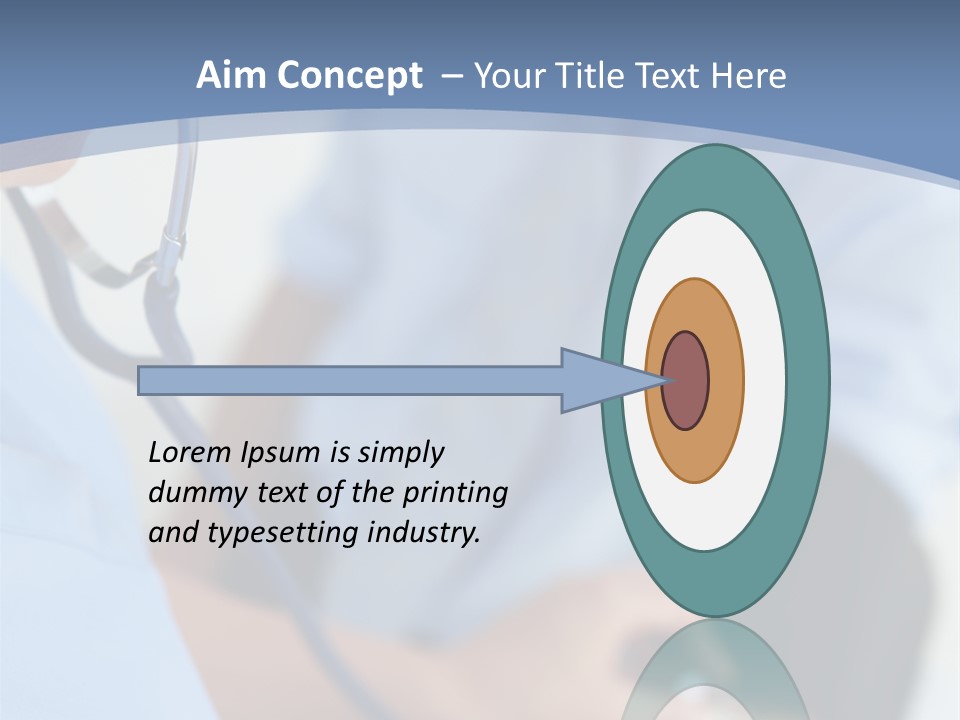 Aim Concept – Your Title Text Here

Lorem Ipsum is simply dummy text of the printing and typesetting industry.